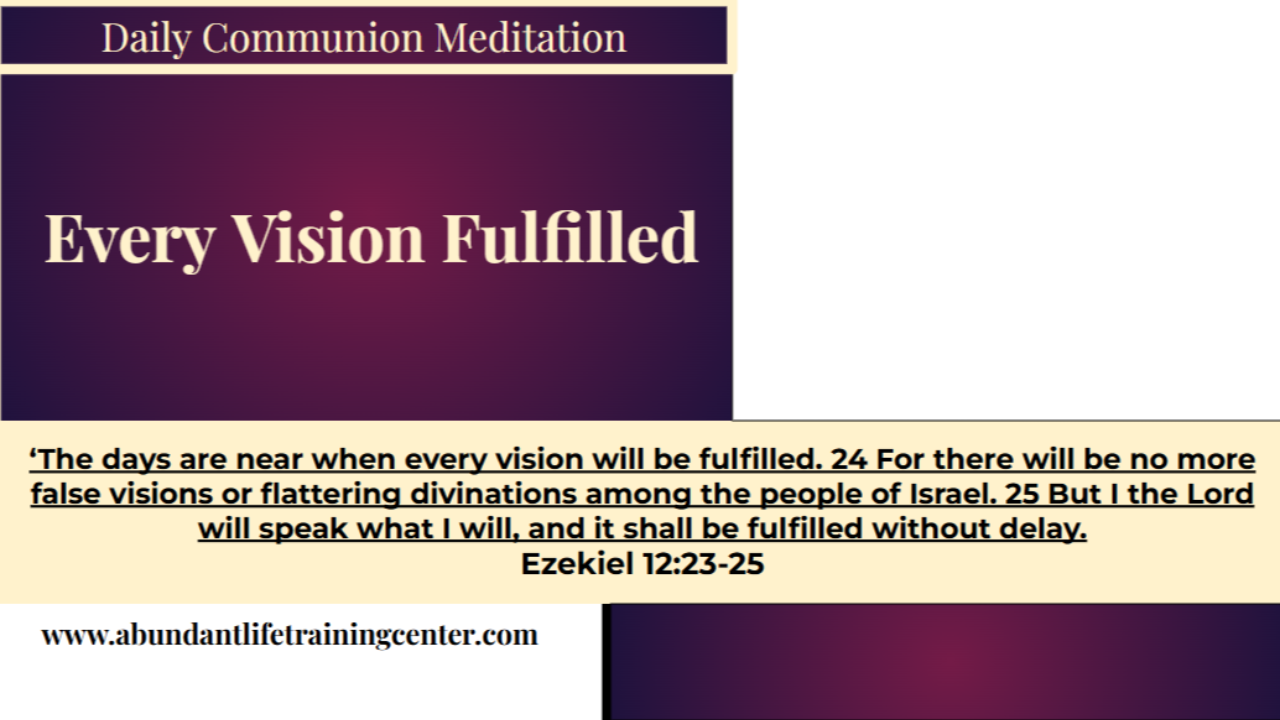 Daily Communion Meditation

Every Vision Fulfilled

‘The days are near when every vision will be fulfilled. 24 For there will be no more false visions or flattering divinations among the people of Israel. 25 But I the Lord will speak what I will, and it shall be fulfilled without delay.
Ezekiel 12:23-25

www.abundantlifetrainingcenter.com